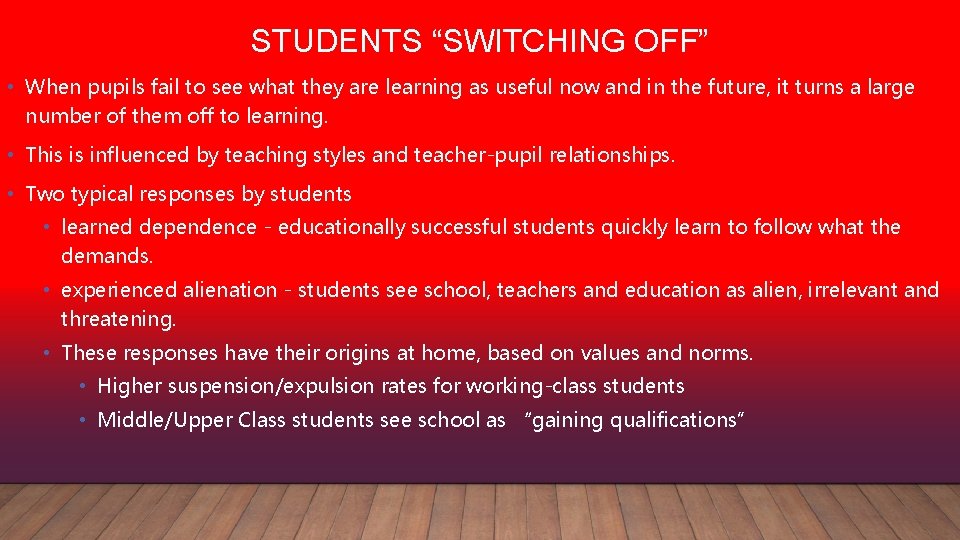 STUDENTS “SWITCHING OFF”

• When pupils fail to see what they are learning as useful now and in the future, it turns a large number of them off to learning.

• This is influenced by teaching styles and teacher-pupil relationships.

• Two typical responses by students

• learned dependence - educationally successful students quickly learn to follow what the demands.

• experienced alienation - students see school, teachers and education as alien, irrelevant and threatening.

• These responses have their origins at home, based on values and norms.

• Higher suspension/expulsion rates for working-class students

• Middle/Upper Class students see school as “gaining qualifications”